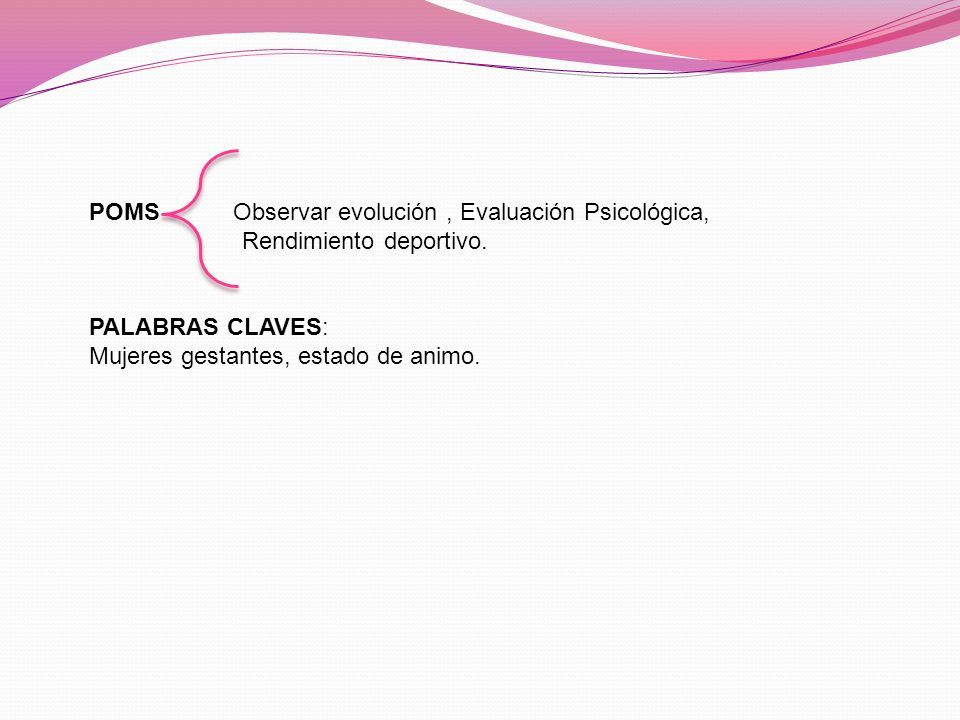 POMS Observar evolución , Evaluación Psicológica, Rendimiento deportivo.

PALABRAS CLAVES:
Mujeres gestantes, estado de animo.